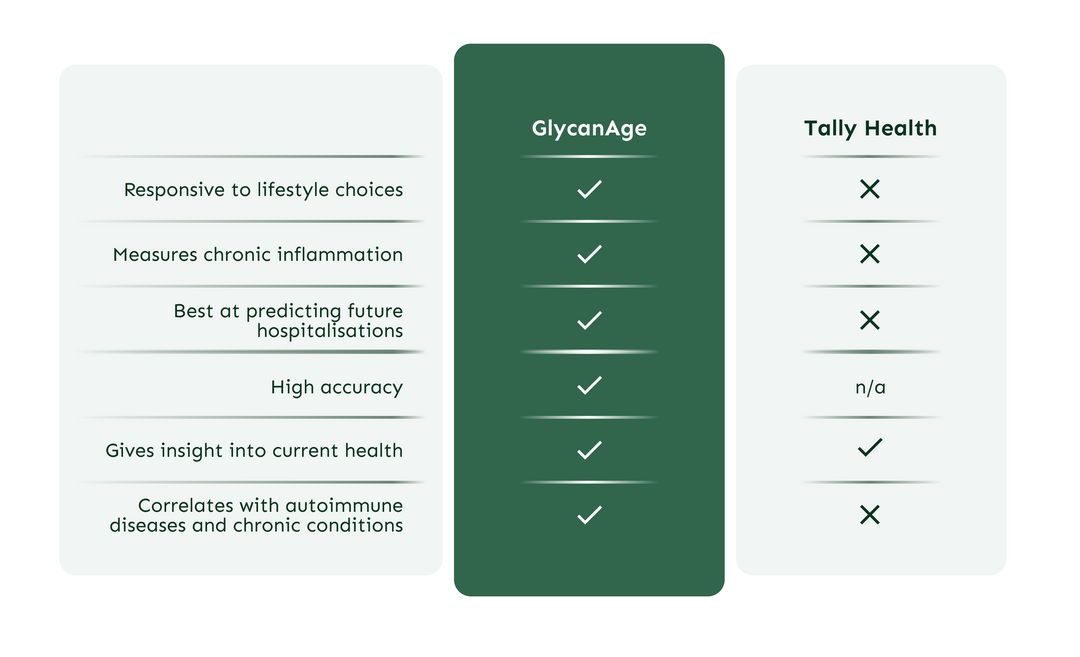 | | GlycanAge | Tally Health |
|---|---|---|
| Responsive to lifestyle choices | ✓ | ✕ |
| Measures chronic inflammation | ✓ | ✕ |
| Best at predicting future hospitalisations | ✓ | ✕ |
| High accuracy | ✓ | n/a |
| Gives insight into current health | ✓ | ✓ |
| Correlates with autoimmune diseases and chronic conditions | ✓ | ✕ |